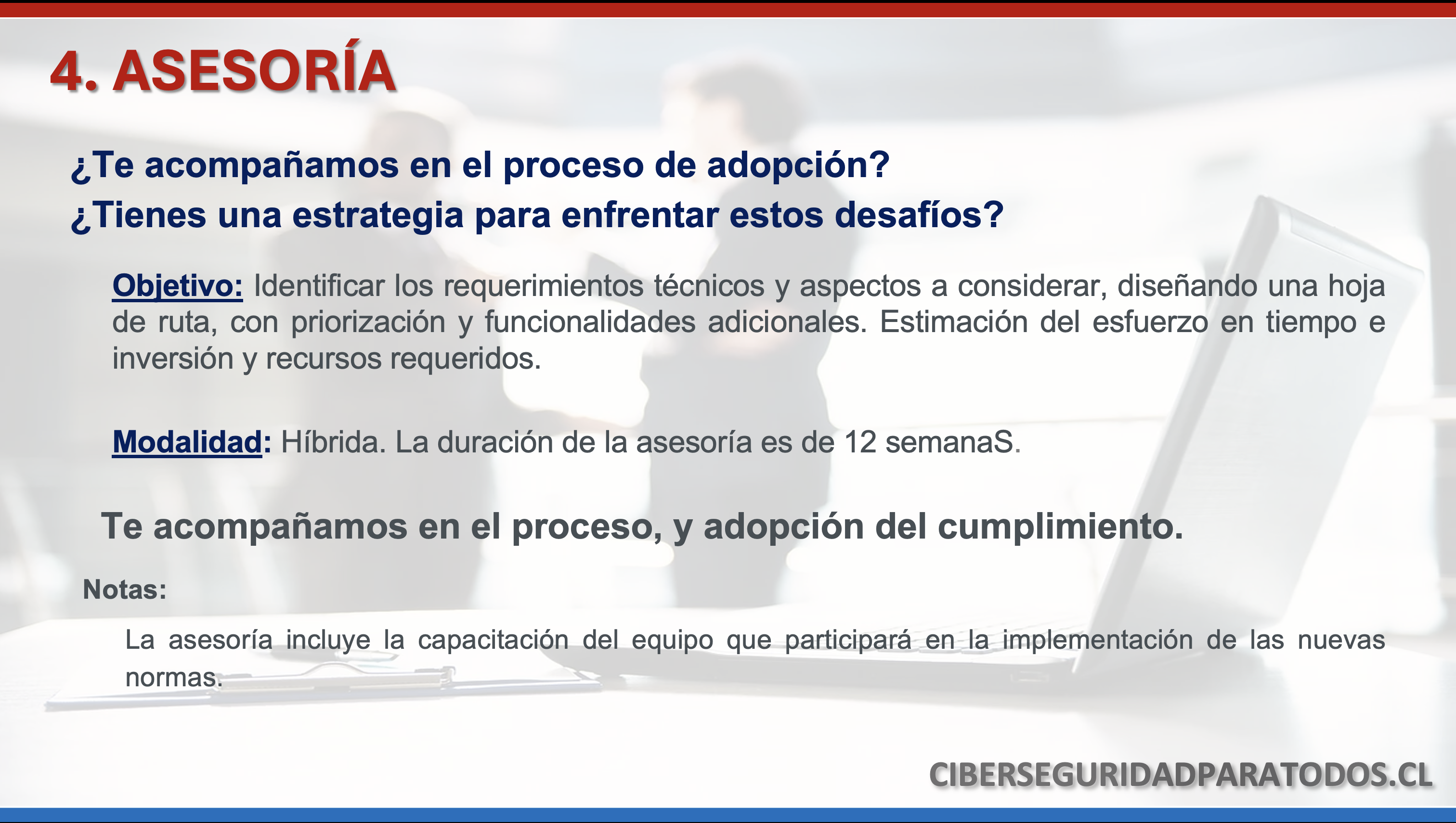 4. ASESORÍA

¿Te acompañamos en el proceso de adopción?
¿Tienes una estrategia para enfrentar estos desafíos?

Objetivo: Identificar los requerimientos técnicos y aspectos a considerar, diseñando una hoja de ruta, con priorización y funcionalidades adicionales. Estimación del esfuerzo en tiempo e inversión y recursos requeridos.

Modalidad: Híbrida. La duración de la asesoría es de 12 semanaS.

Te acompañamos en el proceso, y adopción del cumplimiento.

Notas:

La asesoría incluye la capacitación del equipo que participará en la implementación de las nuevas normas.

CIBERSEGURIDADPARATODOS.CL